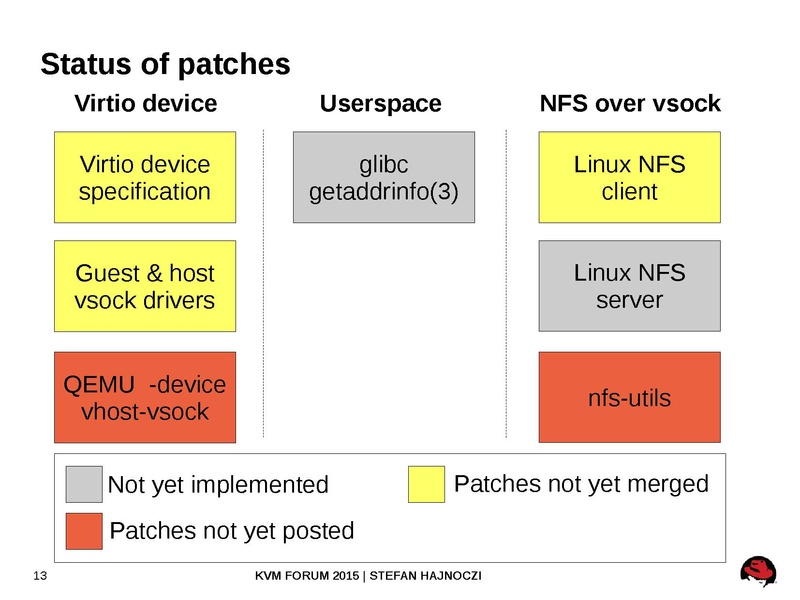 Status of patches

Virtio device

Virtio device specification

Guest & host vsock drivers

QEMU -device vhost-vsock

Userspace

glibc getaddrinfo(3)

NFS over vsock

Linux NFS client

Linux NFS server

nfs-utils

Not yet implemented

Patches not yet merged

Patches not yet posted

13

KVM FORUM 2015 | STEFAN HAJNOCZI